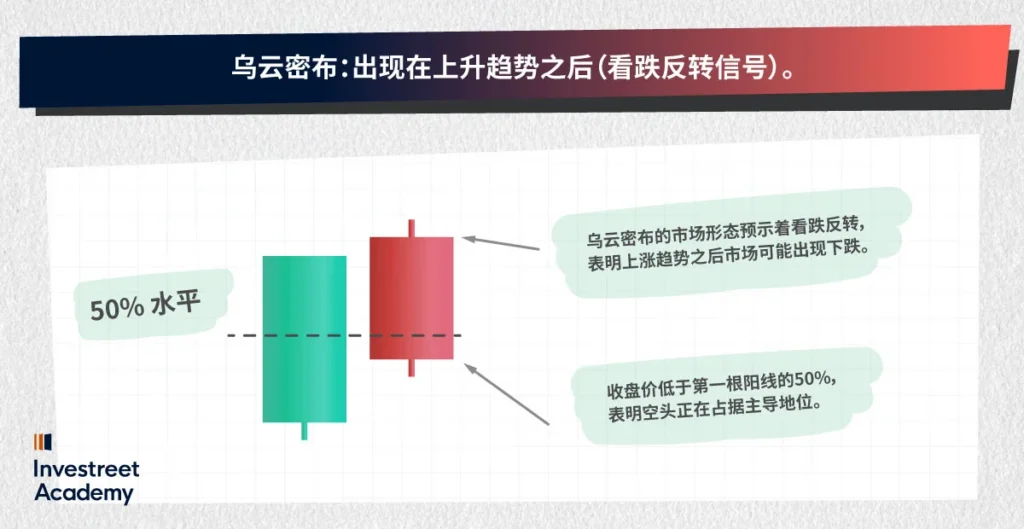 乌云密布：出现在上升趋势之后（看跌反转信号）。

50% 水平

乌云密布的市场形态预示着看跌反转，表明上涨趋势之后市场可能出现下跌。

收盘价低于第一根阳线的50%，表明空头正在占据主导地位。

Investreet Academy